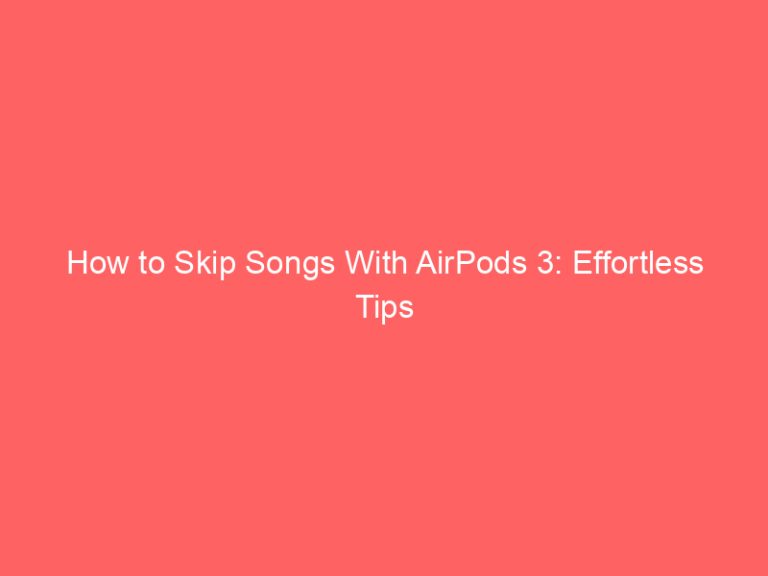 How to Skip Songs With AirPods 3: Effortless Tips